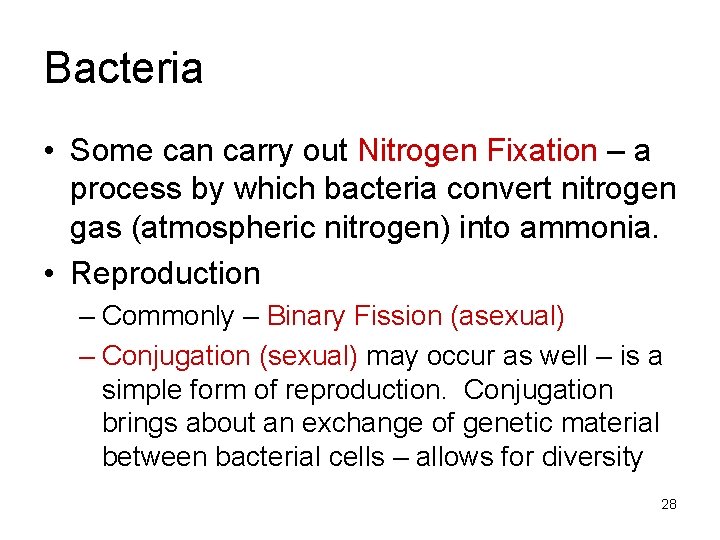 Bacteria

• Some can carry out Nitrogen Fixation – a process by which bacteria convert nitrogen gas (atmospheric nitrogen) into ammonia.

• Reproduction

– Commonly – Binary Fission (asexual)

– Conjugation (sexual) may occur as well – is a simple form of reproduction. Conjugation brings about an exchange of genetic material between bacterial cells – allows for diversity

28